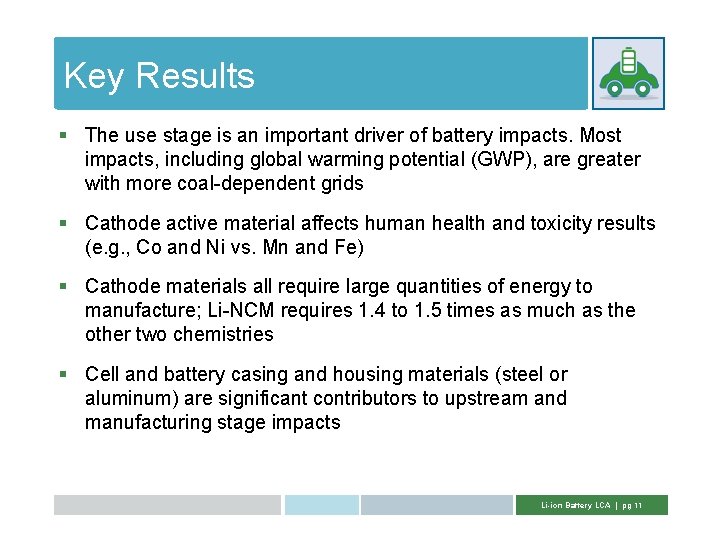 Key Results

▪ The use stage is an important driver of battery impacts. Most impacts, including global warming potential (GWP), are greater with more coal-dependent grids

▪ Cathode active material affects human health and toxicity results (e.g., Co and Ni vs. Mn and Fe)

▪ Cathode materials all require large quantities of energy to manufacture; Li-NCM requires 1.4 to 1.5 times as much as the other two chemistries

▪ Cell and battery casing and housing materials (steel or aluminum) are significant contributors to upstream and manufacturing stage impacts

Li-ion Battery LCA | pg 11